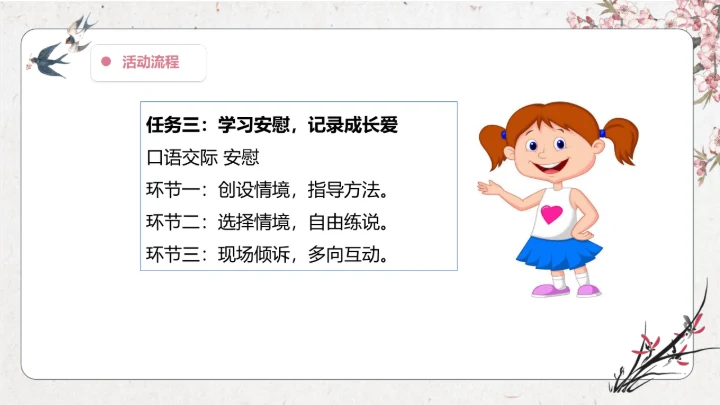 活动流程

任务三：学习安慰，记录成长爱
口语交际 安慰
环节一：创设情境，指导方法。
环节二：选择情境，自由练说。
环节三：现场倾诉，多向互动。